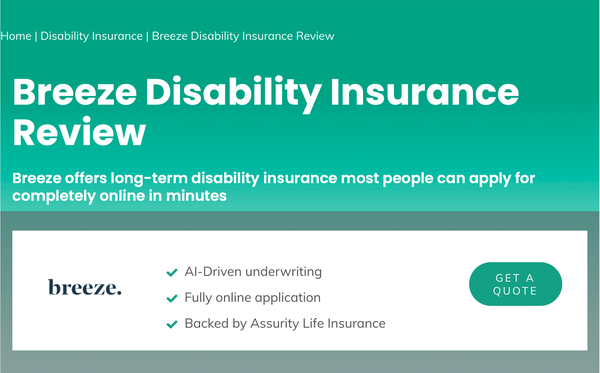 Home | Disability Insurance | Breeze Disability Insurance Review

Breeze Disability Insurance Review

Breeze offers long-term disability insurance most people can apply for completely online in minutes

breeze.

AI-Driven underwriting

Fully online application

Backed by Assurity Life Insurance

GET A QUOTE